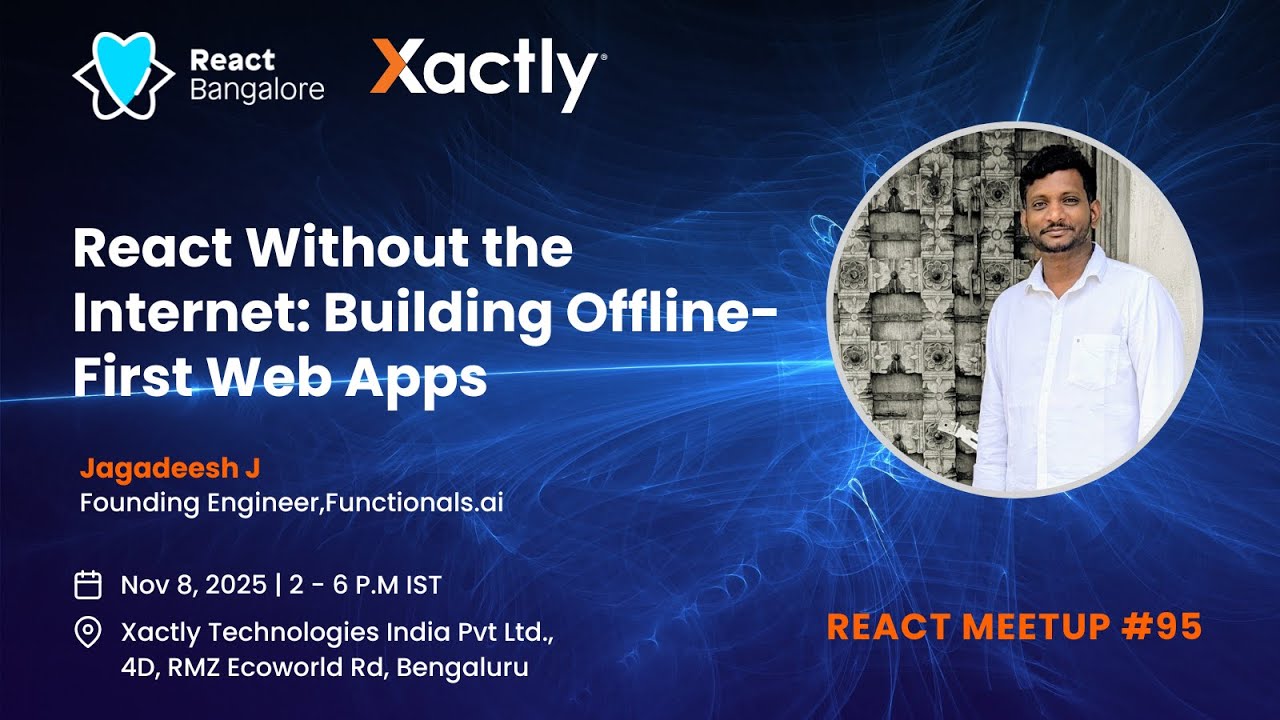 React Bangalore

Xactly

React Without the Internet: Building Offline-First Web Apps

Jagadeesh J
Founding Engineer,Functionals.ai

Nov 8, 2025 | 2 - 6 P.M IST

Xactly Technologies India Pvt Ltd., 4D, RMZ Ecoworld Rd, Bengaluru

REACT MEETUP #95